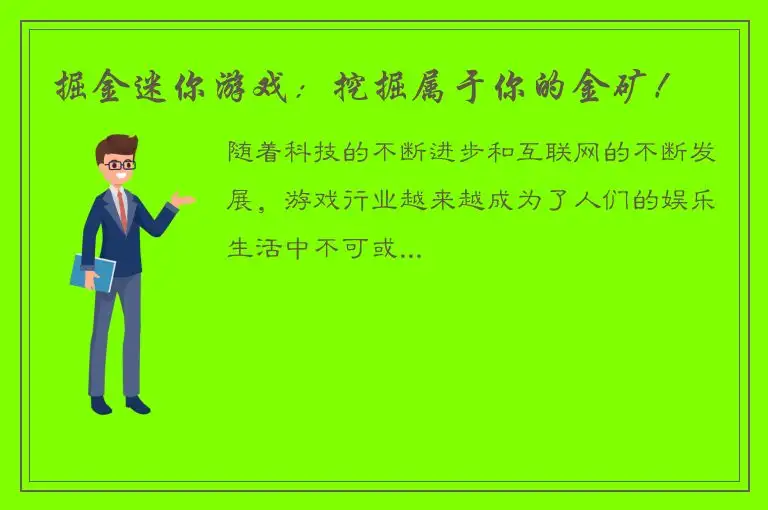 掘金迷你游戏：挖掘属于你的金矿！

随着科技的不断进步和互联网的不断发展，游戏行业越来越成为了人们的娱乐生活中不可或...